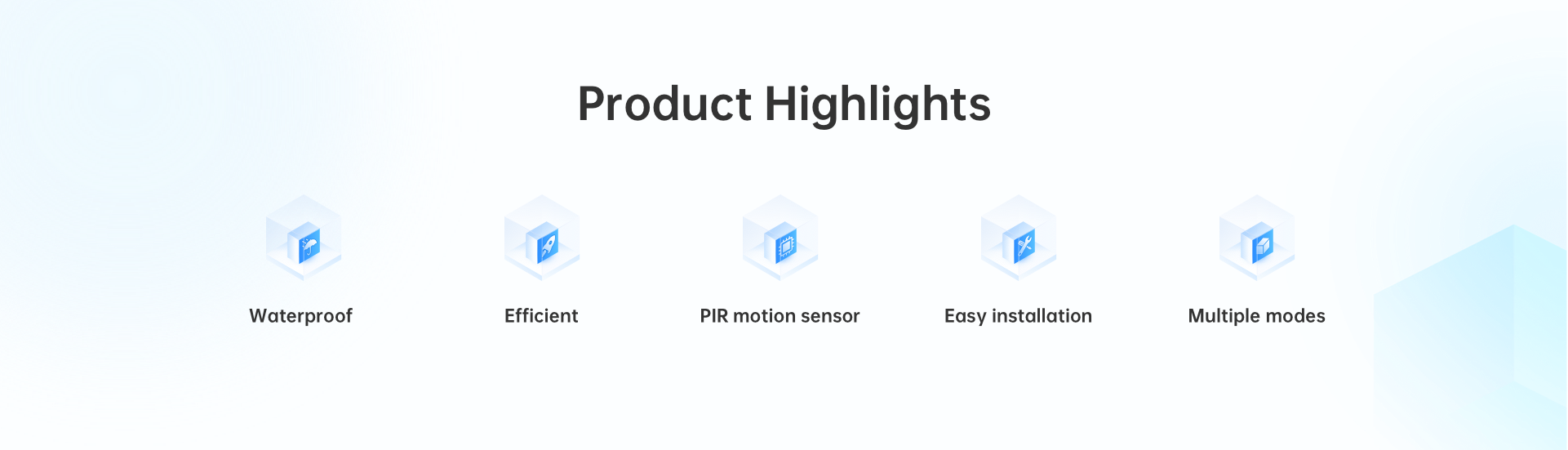 Product Highlights

Waterproof

Efficient

PIR motion sensor

Easy installation

Multiple modes